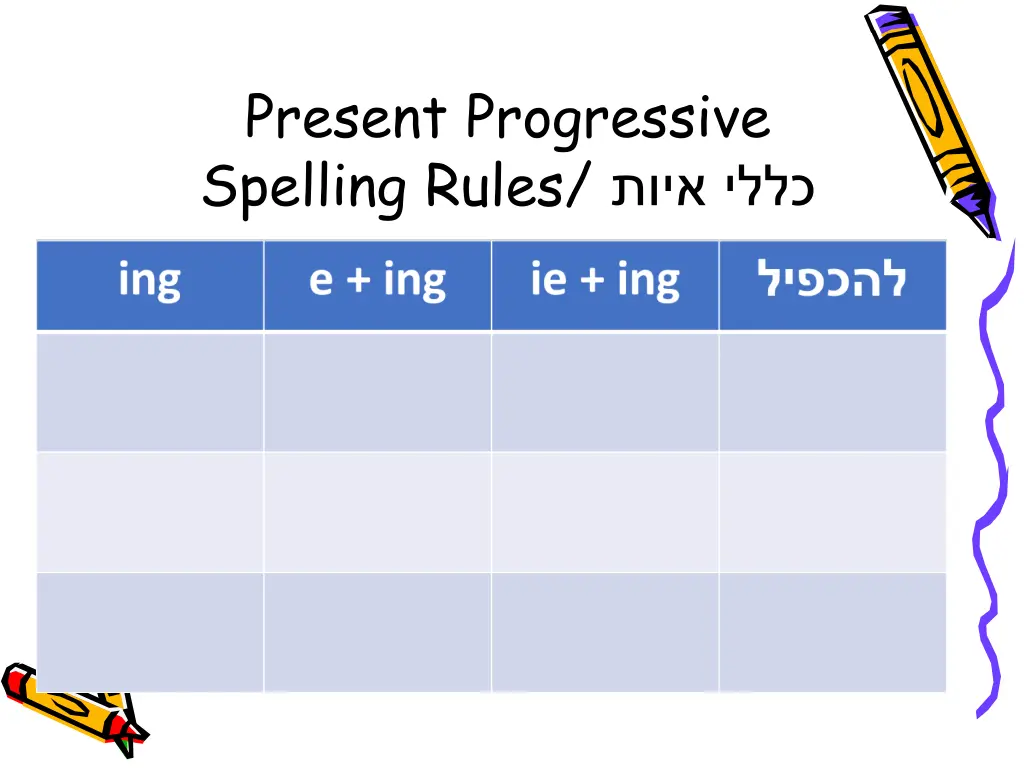 Present Progressive
Spelling Rules/ כללי איות

| ing | e + ing | ie + ing | להכפיל |
|---|---|---|---|
| | | | |
| | | | |
| | | | |